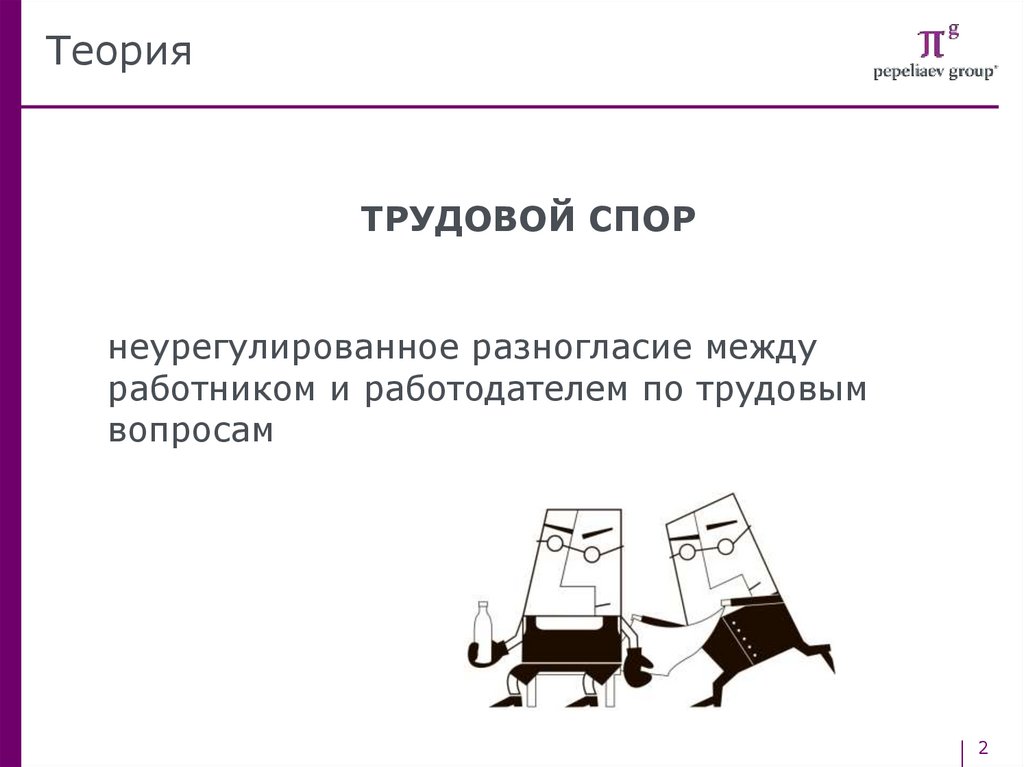 Теория

$\pi^g$
pepeliaev group®

ТРУДОВОЙ СПОР

неурегулированное разногласие между работником и работодателем по трудовым вопросам

2